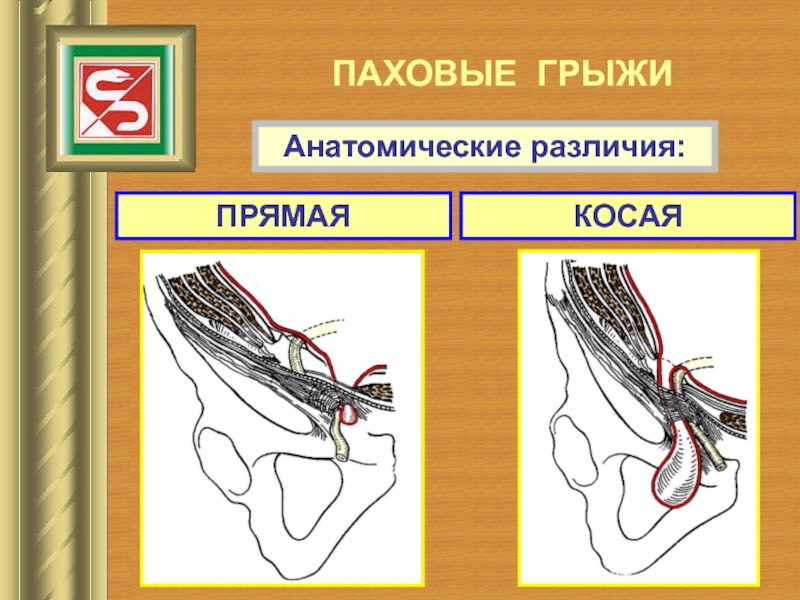 ПАХОВЫЕ ГРЫЖИ

Анатомические различия:

ПРЯМАЯ

КОСАЯ